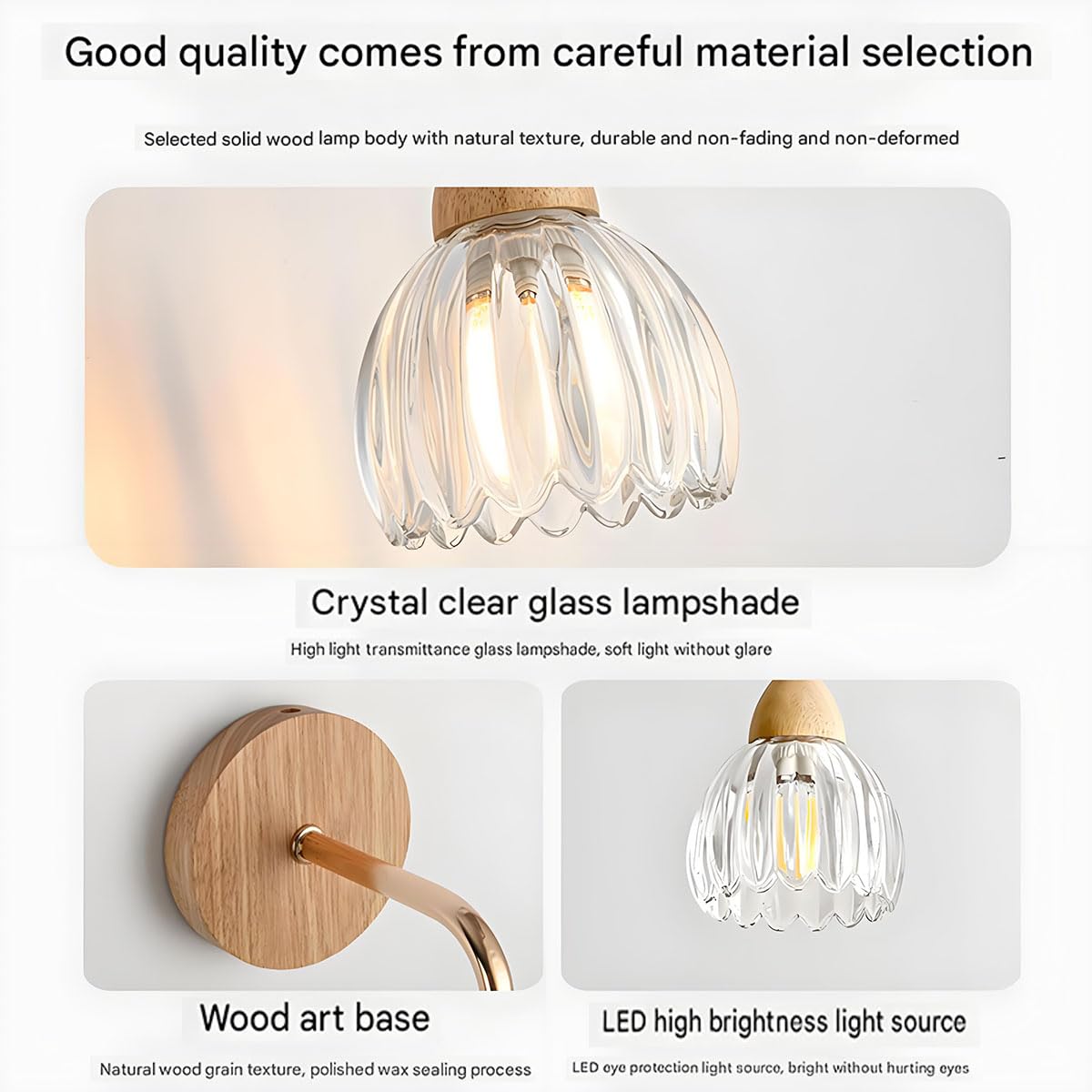 Good quality comes from careful material selection

Selected solid wood lamp body with natural texture, durable and non-fading and non-deformed

Crystal clear glass lampshade

High light transmittance glass lampshade, soft light without glare

Wood art base

Natural wood grain texture, polished wax sealing process

LED high brightness light source

LED eye protection light source, bright without hurting eyes